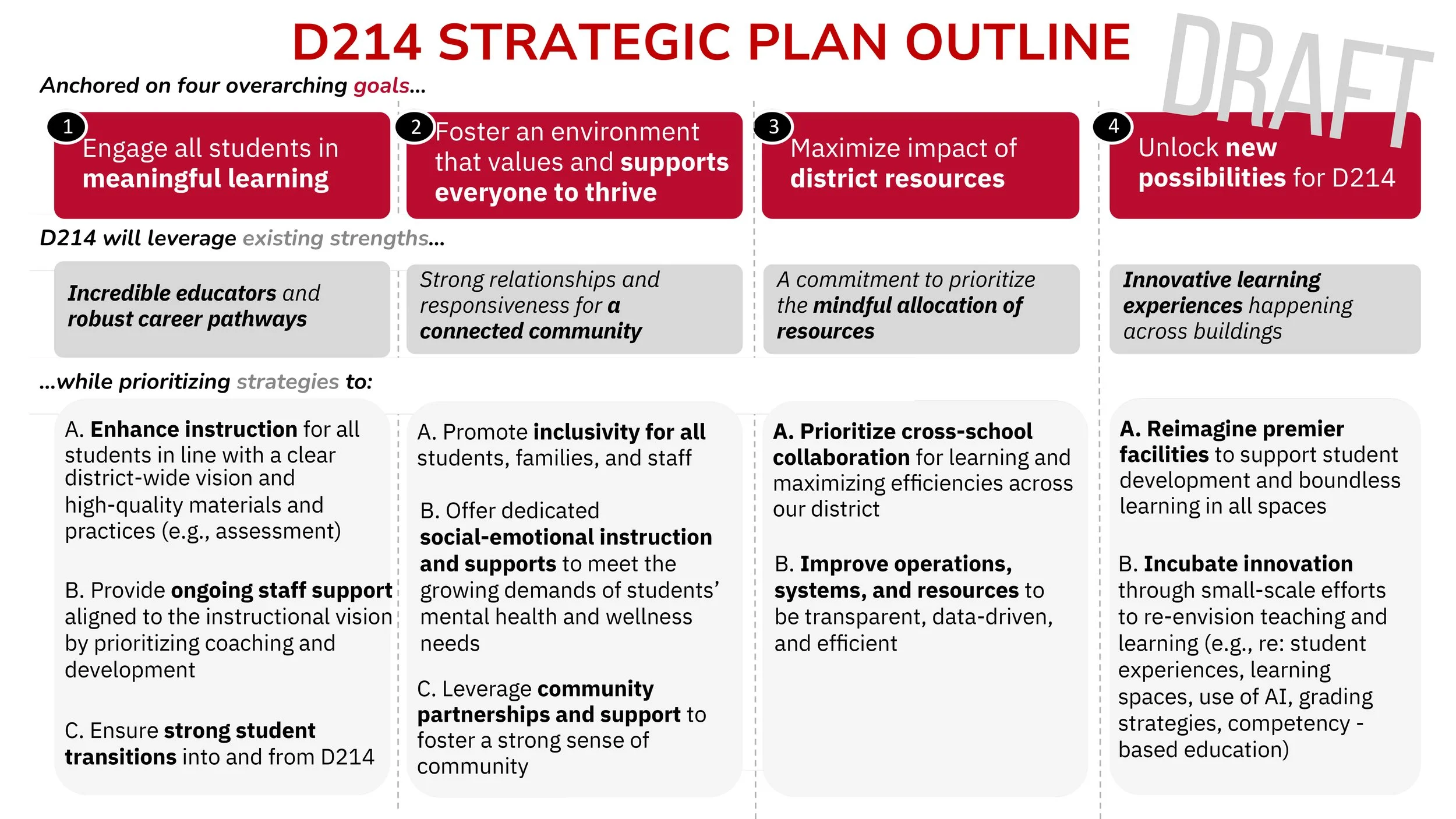 D214 STRATEGIC PLAN OUTLINE

DRAFT

Anchored on four overarching goals...

1 Engage all students in meaningful learning

2 Foster an environment that values and supports everyone to thrive

3 Maximize impact of district resources

4 Unlock new possibilities for D214

D214 will leverage existing strengths...

Incredible educators and robust career pathways

Strong relationships and responsiveness for a connected community

A commitment to prioritize the mindful allocation of resources

Innovative learning experiences happening across buildings

...while prioritizing strategies to:

A. Enhance instruction for all students in line with a clear district-wide vision and high-quality materials and practices (e.g., assessment)

B. Provide ongoing staff support aligned to the instructional vision by prioritizing coaching and development

C. Ensure strong student transitions into and from D214

A. Promote inclusivity for all students, families, and staff

B. Offer dedicated social-emotional instruction and supports to meet the growing demands of students' mental health and wellness needs

C. Leverage community partnerships and support to foster a strong sense of community

A. Prioritize cross-school collaboration for learning and maximizing efficiencies across our district

B. Improve operations, systems, and resources to be transparent, data-driven, and efficient

A. Reimagine premier facilities to support student development and boundless learning in all spaces

B. Incubate innovation through small-scale efforts to re-envision teaching and learning (e.g., re: student experiences, learning spaces, use of AI, grading strategies, competency - based education)